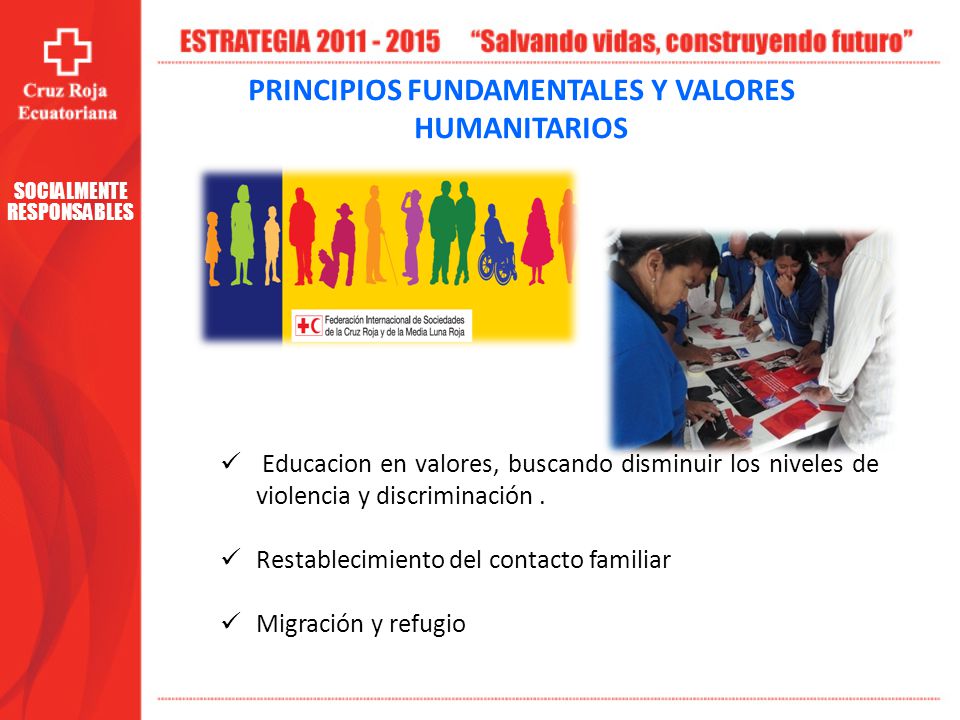 Cruz Roja Ecuatoriana

SOCIALMENTE RESPONSABLES

ESTRATEGIA 2011 - 2015 "Salvando vidas, construyendo futuro"

PRINCIPIOS FUNDAMENTALES Y VALORES HUMANITARIOS

Federación Internacional de Sociedades de la Cruz Roja y de la Media Luna Roja

✓ Educacion en valores, buscando disminuir los niveles de violencia y discriminación .

✓ Restablecimiento del contacto familiar

✓ Migración y refugio